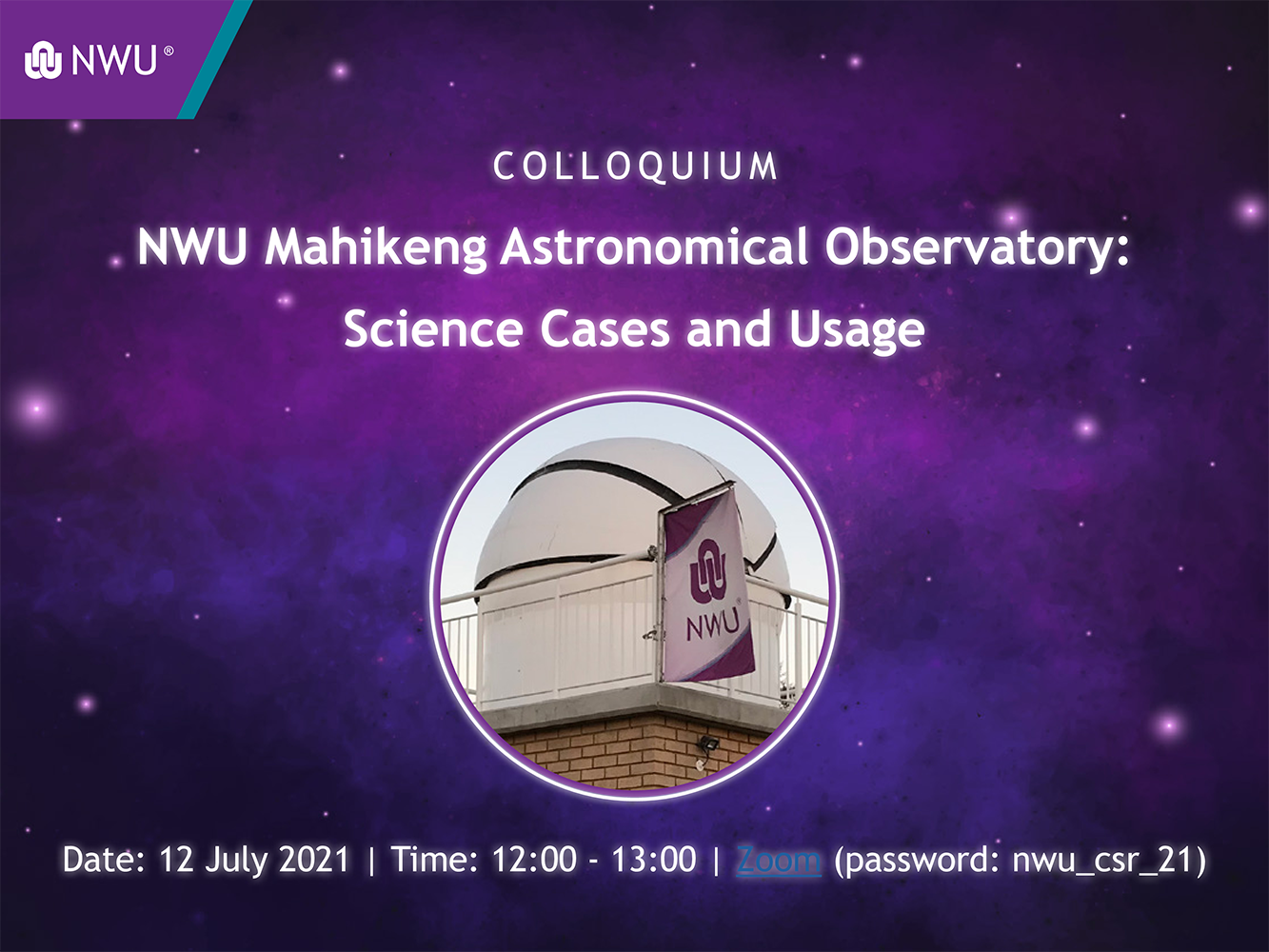 NWU®

COLLOQUIUM

NWU Mahikeng Astronomical Observatory: Science Cases and Usage

NWU

Date: 12 July 2021 | Time: 12:00 - 13:00 | Zoom (password: nwu_csr_21)